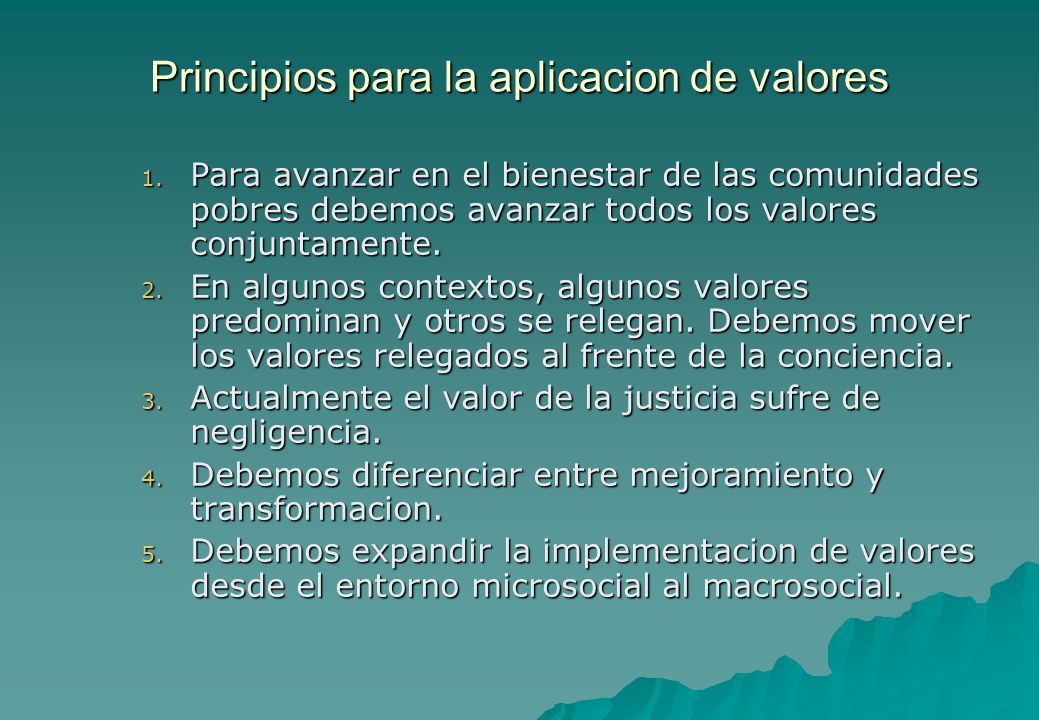 Principios para la aplicacion de valores

1. Para avanzar en el bienestar de las comunidades pobres debemos avanzar todos los valores conjuntamente.
2. En algunos contextos, algunos valores predominan y otros se relegan. Debemos mover los valores relegados al frente de la conciencia.
3. Actualmente el valor de la justicia sufre de negligencia.
4. Debemos diferenciar entre mejoramiento y transformacion.
5. Debemos expandir la implementacion de valores desde el entorno microsocial al macrosocial.